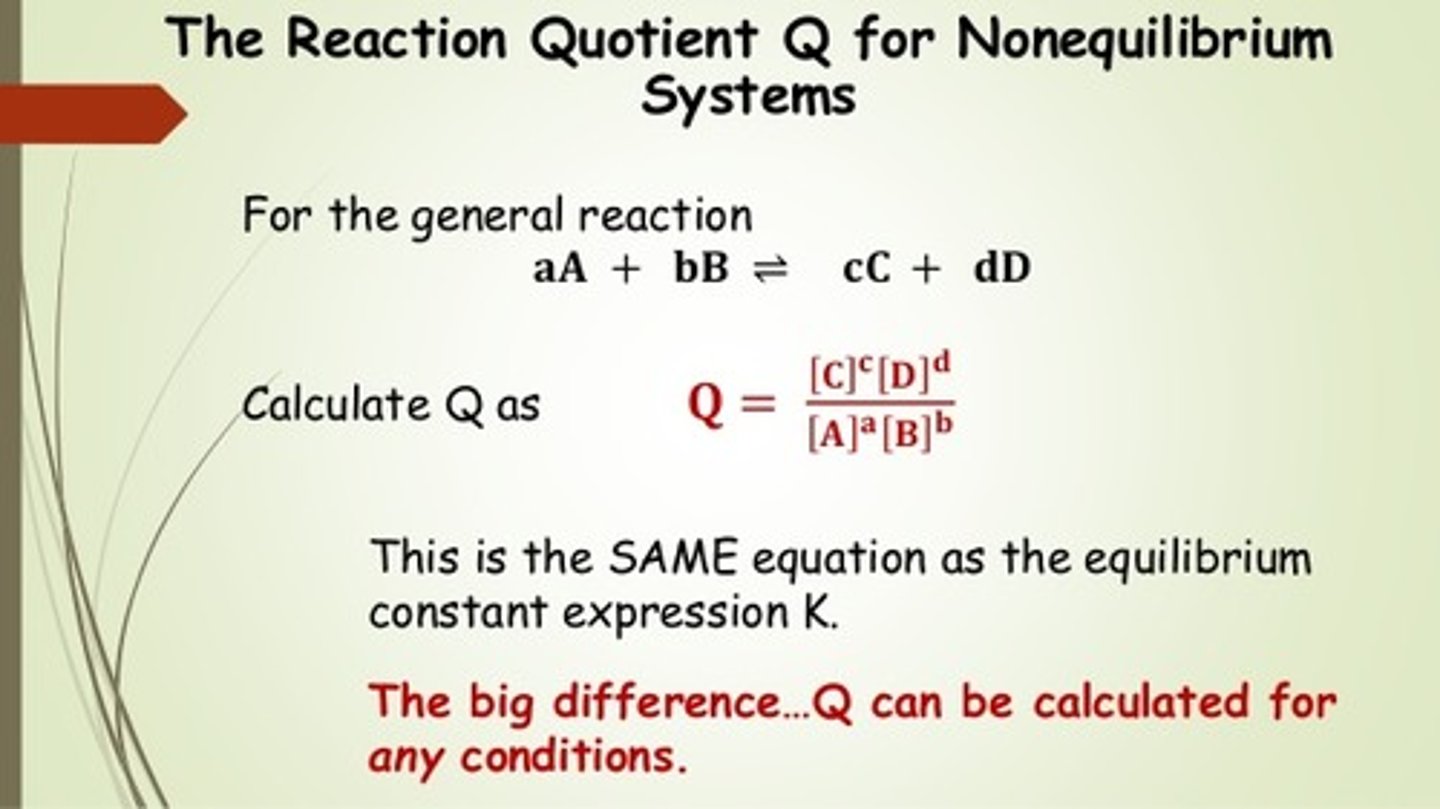 The Reaction Quotient Q for Nonequilibrium Systems

For the general reaction
$aA + bB \rightleftharpoons cC + dD$

Calculate Q as $Q = \frac{[C]^c[D]^d}{[A]^a[B]^b}$

This is the SAME equation as the equilibrium constant expression K.

The big difference…Q can be calculated for any conditions.